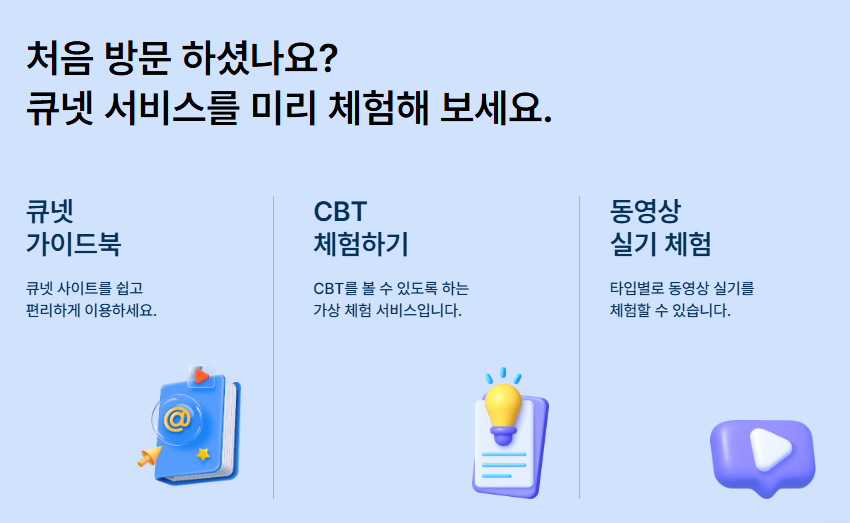 처음 방문 하셨나요?
큐넷 서비스를 미리 체험해 보세요.

큐넷
가이드북

큐넷 사이트를 쉽고 편리하게 이용하세요.

CBT
체험하기

CBT를 볼 수 있도록 하는 가상 체험 서비스입니다.

동영상
실기 체험

타입별로 동영상 실기를 체험할 수 있습니다.